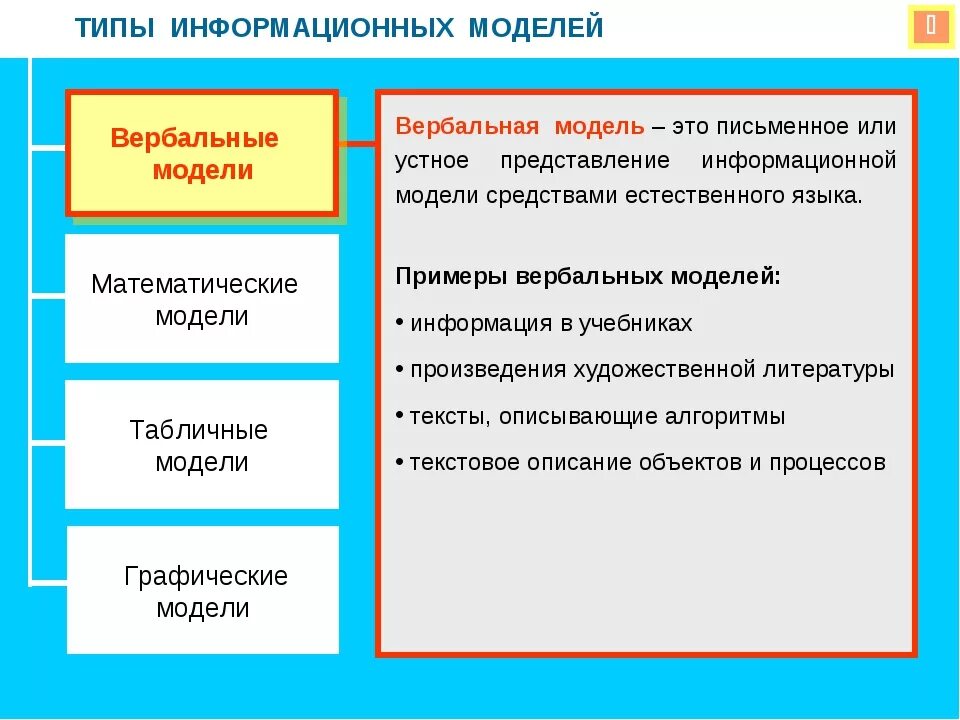 ТИПЫ ИНФОРМАЦИОННЫХ МОДЕЛЕЙ

Вербальные модели

Математические модели

Табличные модели

Графические модели

Вербальная модель – это письменное или устное представление информационной модели средствами естественного языка.

Примеры вербальных моделей:

• информация в учебниках

• произведения художественной литературы

• тексты, описывающие алгоритмы

• текстовое описание объектов и процессов